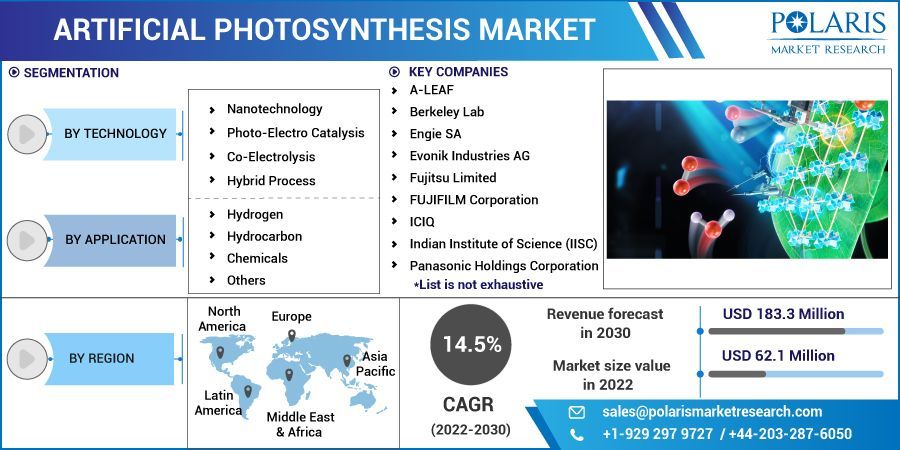 ARTIFICIAL PHOTOSYNTHESIS MARKET

POLARIS
MARKET RESEARCH

SEGMENTATION

BY TECHNOLOGY
Nanotechnology
Photo-Electro Catalysis
Co-Electrolysis
Hybrid Process

BY APPLICATION
Hydrogen
Hydrocarbon
Chemicals
Others

KEY COMPANIES
A-LEAF
Berkeley Lab
Engie SA
Evonik Industries AG
Fujitsu Limited
FUJIFILM Corporation
ICIQ
Indian Institute of Science (IISC)
Panasonic Holdings Corporation
*List is not exhaustive

BY REGION
North America
Europe
Asia Pacific
Latin America
Middle East & Africa

14.5%
CAGR
(2022-2030)

Revenue forecast in 2030
USD 183.3 Million
Market size value in 2022
USD 62.1 Million

sales@polarismarketresearch.com
+1-929 297 9727 / +44-203-287-6050